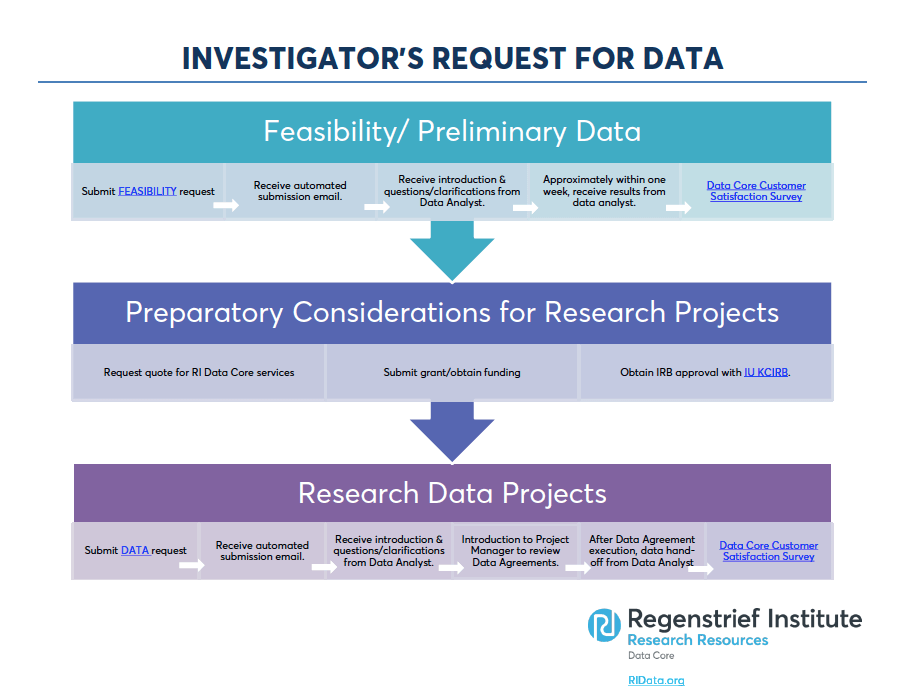 INVESTIGATOR'S REQUEST FOR DATA

Feasibility/ Preliminary Data

Submit FEASIBILITY request

Receive automated submission email.

Receive introduction & questions/clarifications from Data Analyst.

Approximately within one week, receive results from data analyst.

Data Core Customer Satisfaction Survey

Preparatory Considerations for Research Projects

Request quote for RI Data Core services

Submit grant/obtain funding

Obtain IRB approval with IU KCIRB.

Research Data Projects

Submit DATA request

Receive automated submission email.

Receive introduction & questions/clarifications from Data Analyst.

Introduction to Project Manager to review Data Agreements.

After Data Agreement execution, data hand-off from Data Analyst

Data Core Customer Satisfaction Survey

Regenstrief Institute
Research Resources
Data Core

RIData.org